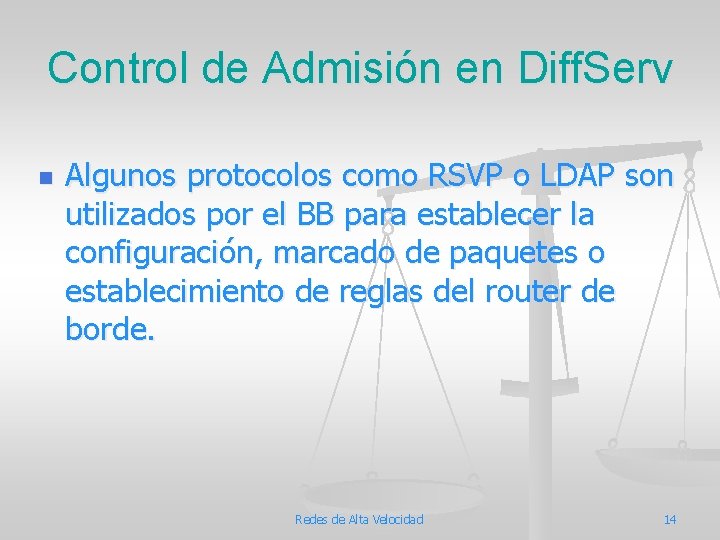 Control de Admisión en DiffServ

Algunos protocolos como RSVP o LDAP son utilizados por el BB para establecer la configuración, marcado de paquetes o establecimiento de reglas del router de borde.

Redes de Alta Velocidad

14